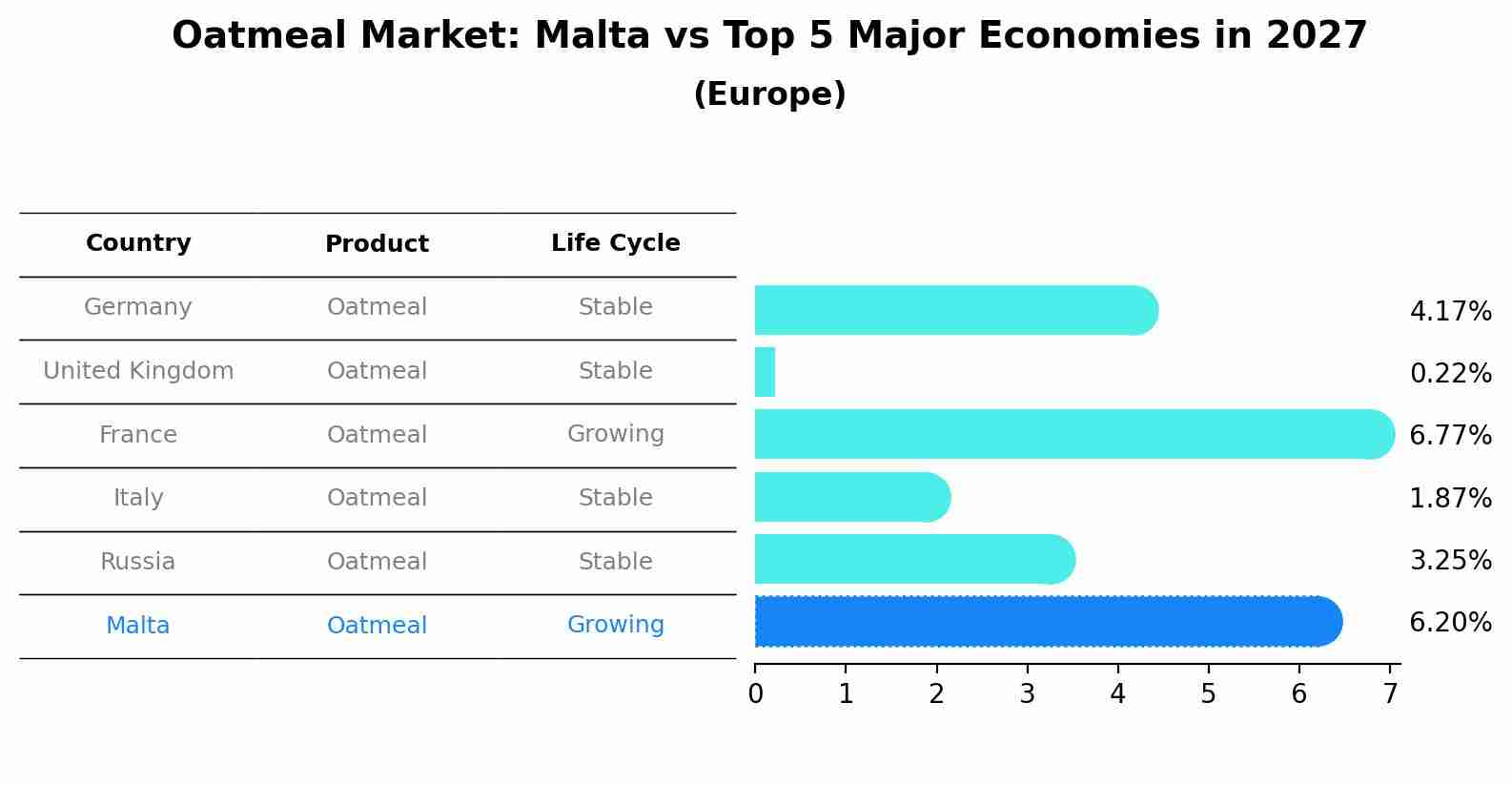 Oatmeal Market: Malta vs Top 5 Major Economies in 2027
(Europe)

| Country | Product | Life Cycle |
|---|---|---|
| Germany | Oatmeal | Stable |
| United Kingdom | Oatmeal | Stable |
| France | Oatmeal | Growing |
| Italy | Oatmeal | Stable |
| Russia | Oatmeal | Stable |
| Malta | Oatmeal | Growing |

4.17%
0.22%
6.77%
1.87%
3.25%
6.20%

0 1 2 3 4 5 6 7